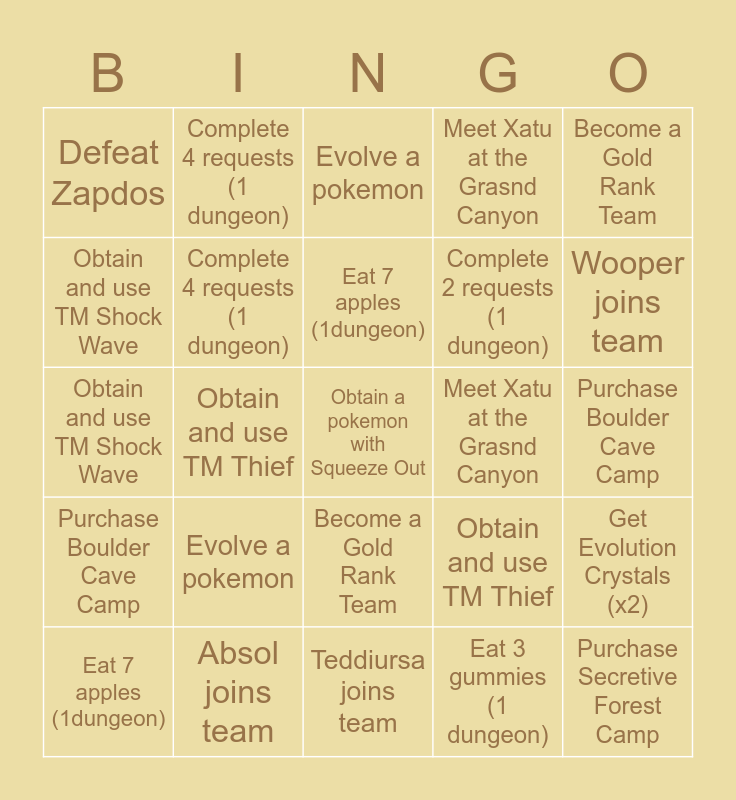 | B | I | N | G | O |
|---|---|---|---|---|
| Defeat Zapdos | Complete 4 requests (1 dungeon) | Evolve a pokemon | Meet Xatu at the Grasnd Canyon | Become a Gold Rank Team |
| Obtain and use TM Shock Wave | Complete 4 requests (1 dungeon) | Eat 7 apples (1dungeon) | Complete 2 requests (1 dungeon) | Wooper joins team |
| Obtain and use TM Shock Wave | Obtain and use TM Thief | Obtain a pokemon with Squeeze Out | Meet Xatu at the Grasnd Canyon | Purchase Boulder Cave Camp |
| Purchase Boulder Cave Camp | Evolve a pokemon | Become a Gold Rank Team | Obtain and use TM Thief | Get Evolution Crystals (x2) |
| Eat 7 apples (1dungeon) | Absol joins team | Teddiursa joins team | Eat 3 gummies (1 dungeon) | Purchase Secretive Forest Camp |